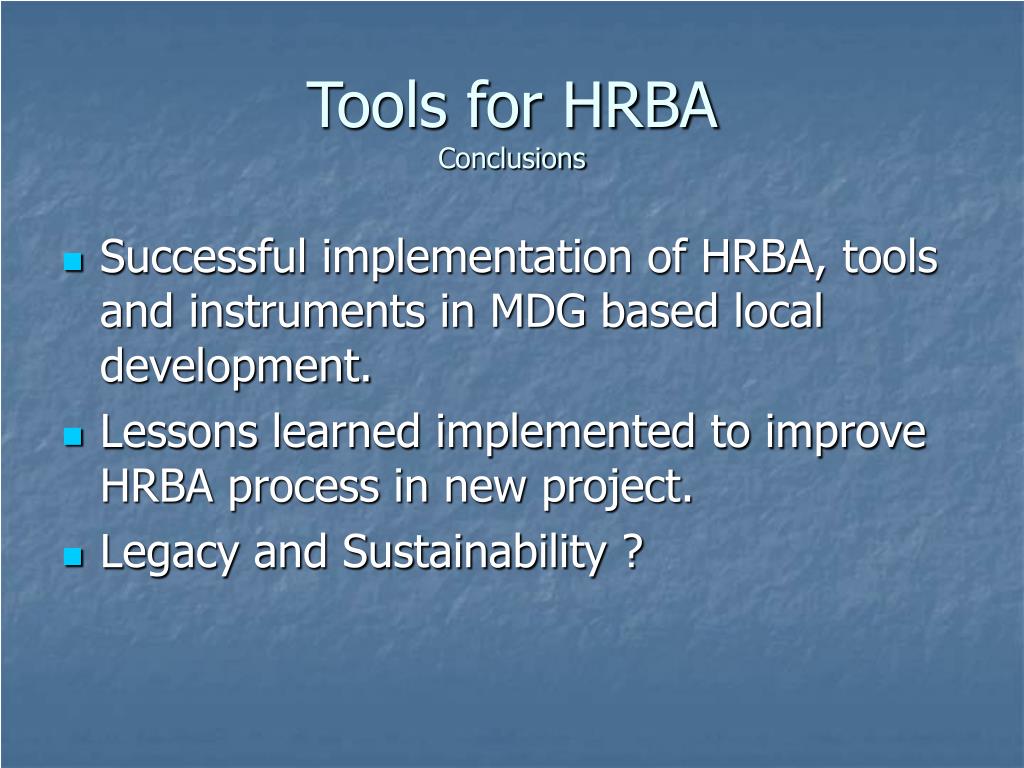 Tools for HRBA
Conclusions

- Successful implementation of HRBA, tools and instruments in MDG based local development.
- Lessons learned implemented to improve HRBA process in new project.
- Legacy and Sustainability ?